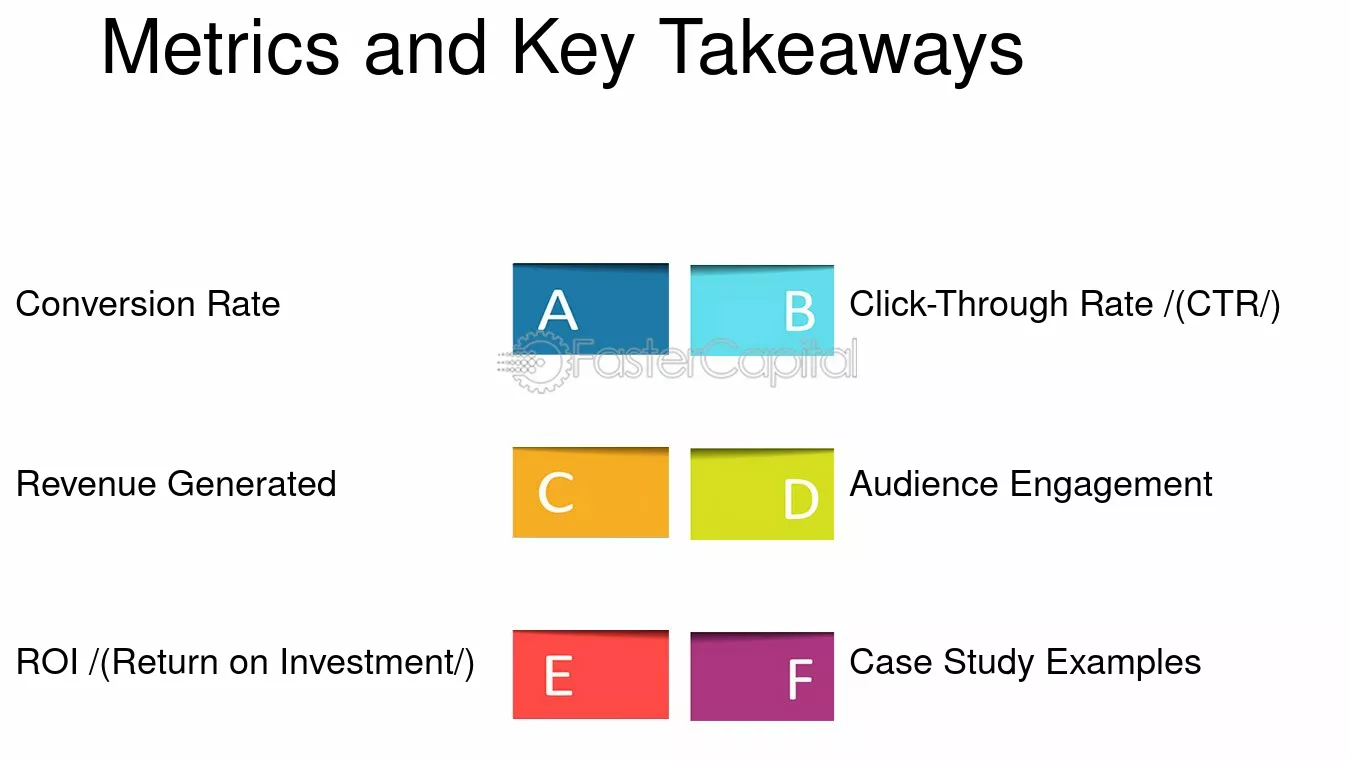 Metrics and Key Takeaways

Conversion Rate

A

B

Click-Through Rate /(CTR/)

Revenue Generated

C

D

Audience Engagement

ROI /(Return on Investment/)

E

F

Case Study Examples

FasterCapital